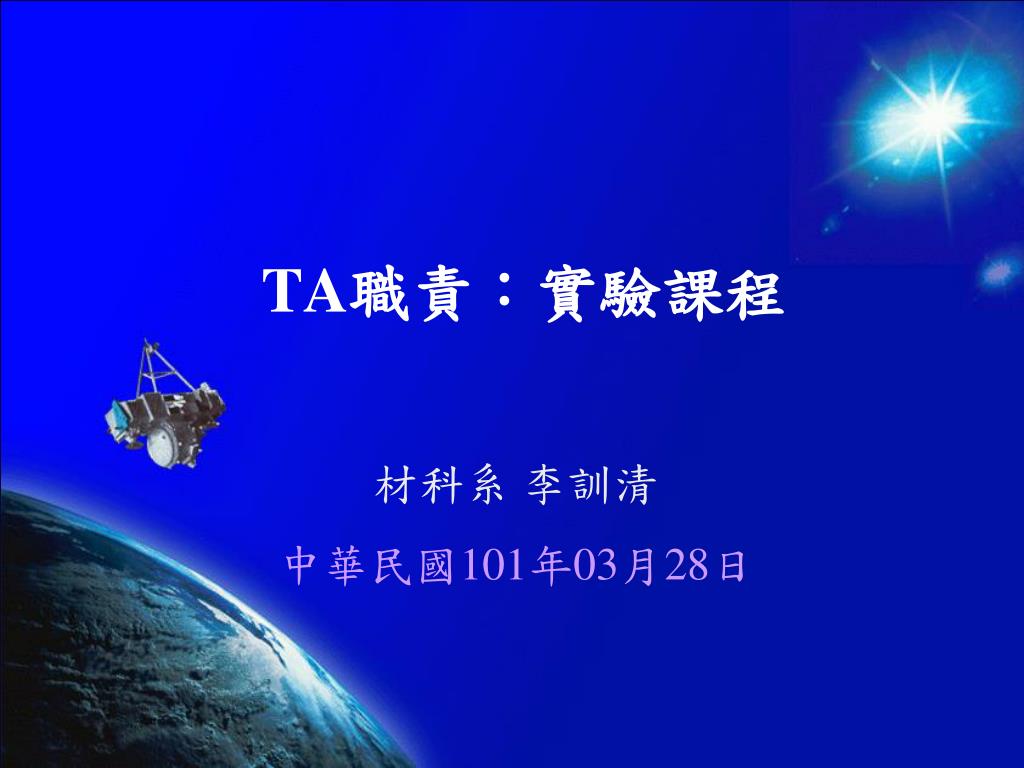 TA職責：實驗課程

材科系 李訓清

中華民國101年03月28日